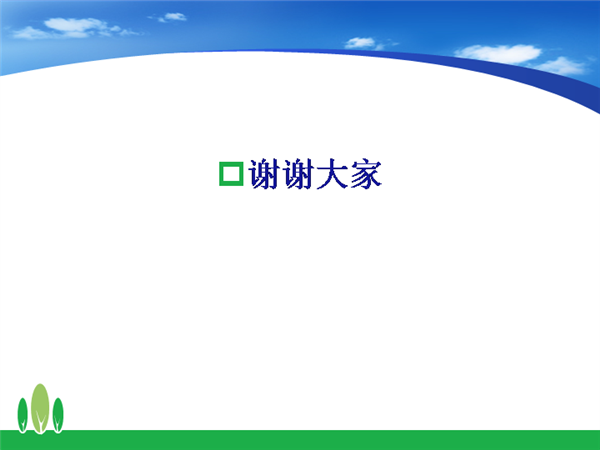 谢谢大家